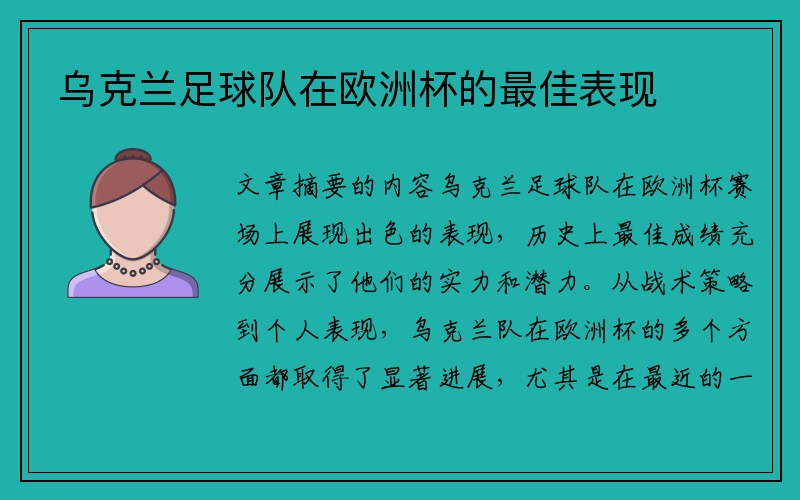 乌克兰足球队在欧洲杯的最佳表现

文章摘要的内容乌克兰足球队在欧洲杯赛场上展现出色的表现，历史上最佳成绩充分展示了他们的实力和潜力。从战术策略到个人表现，乌克兰队在欧洲杯的多个方面都取得了显著进展，尤其是在最近的一